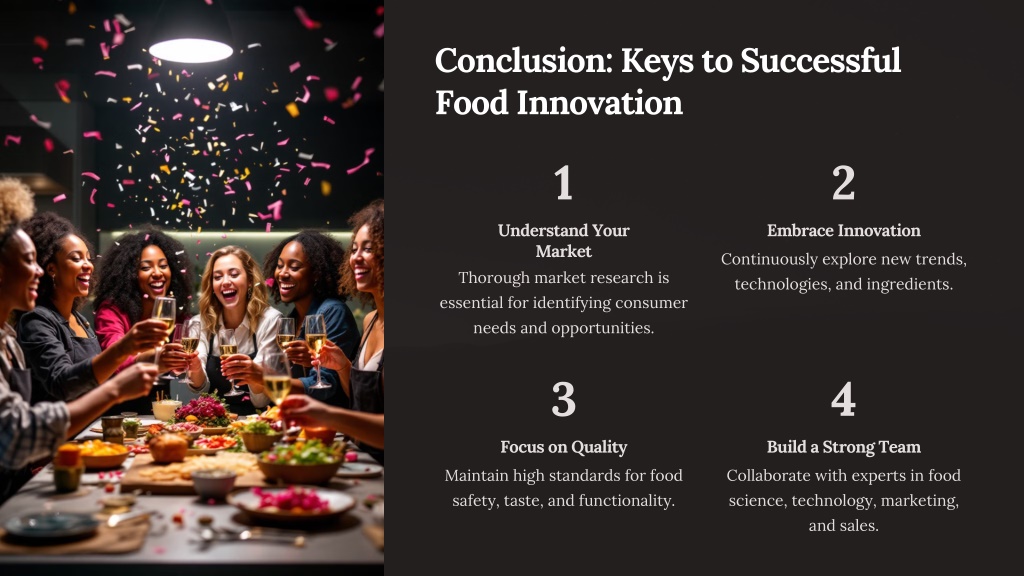 Conclusion: Keys to Successful Food Innovation

1

Understand Your Market

Thorough market research is essential for identifying consumer needs and opportunities.

2

Embrace Innovation

Continuously explore new trends, technologies, and ingredients.

3

Focus on Quality

Maintain high standards for food safety, taste, and functionality.

4

Build a Strong Team

Collaborate with experts in food science, technology, marketing, and sales.